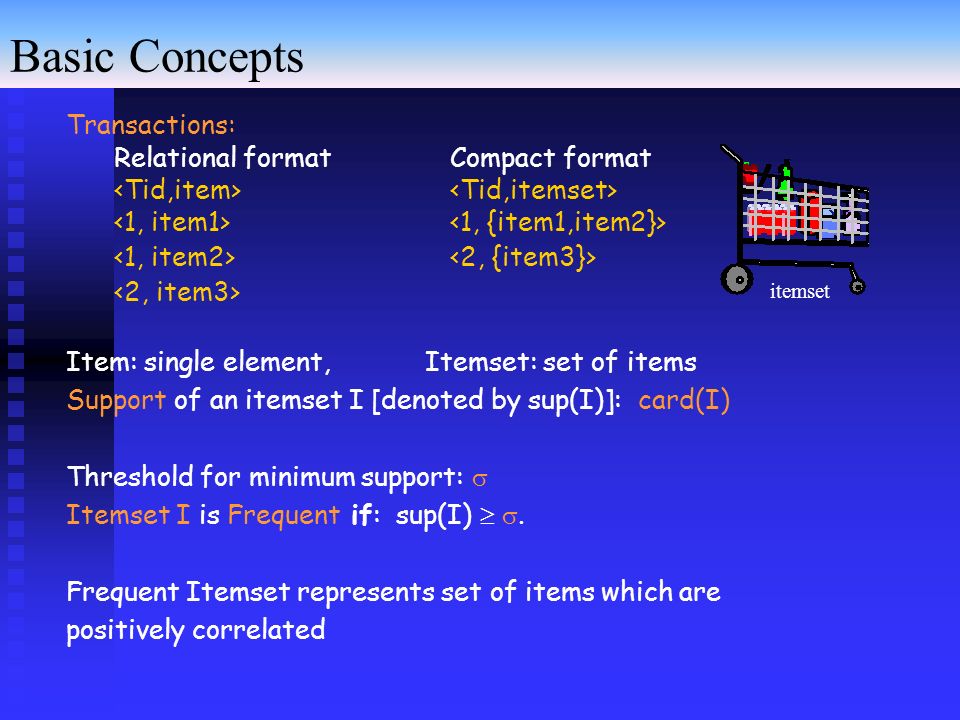 Basic Concepts

Transactions:

Relational format
<Tid,item>
<1, item1>
<1, item2>
<2, item3>

Compact format
<Tid,itemset>
<1, {item1,item2}>
<2, {item3}>

itemset

Item: single element, Itemset: set of items
Support of an itemset I [denoted by sup(I)]: card(I)

Threshold for minimum support: $\sigma$
Itemset I is Frequent if: sup(I) $\geq \sigma$.

Frequent Itemset represents set of items which are positively correlated